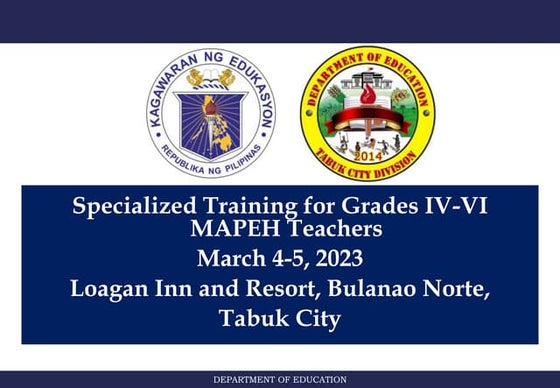 KAGAWARAN NG EDUKASYON
REPUBLIKA NG PILIPINAS

DEPARTMENT OF EDUCATION
2014
TABUK CITY DIVISION

Specialized Training for Grades IV-VI MAPEH Teachers
March 4-5, 2023
Loagan Inn and Resort, Bulanao Norte, Tabuk City

DEPARTMENT OF EDUCATION